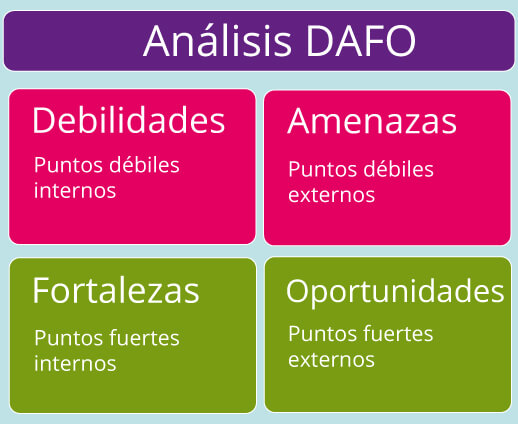 Análisis DAFO

Debilidades

Puntos débiles internos

Amenazas

Puntos débiles externos

Fortalezas

Puntos fuertes internos

Oportunidades

Puntos fuertes externos